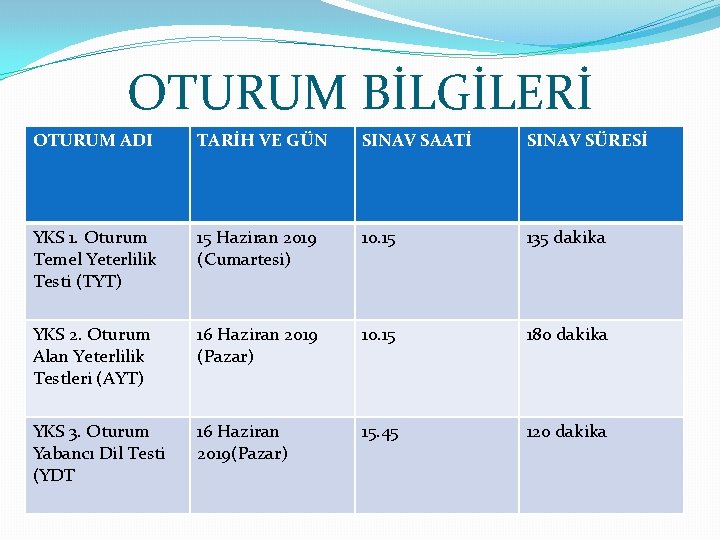 OTURUM BİLGİLERİ

| OTURUM ADI | TARİH VE GÜN | SINAV SAATİ | SINAV SÜRESİ |
|---|---|---|---|
| YKS 1. Oturum Temel Yeterlilik Testi (TYT) | 15 Haziran 2019 (Cumartesi) | 10.15 | 135 dakika |
| YKS 2. Oturum Alan Yeterlilik Testleri (AYT) | 16 Haziran 2019 (Pazar) | 10.15 | 180 dakika |
| YKS 3. Oturum Yabancı Dil Testi (YDT | 16 Haziran 2019(Pazar) | 15.45 | 120 dakika |